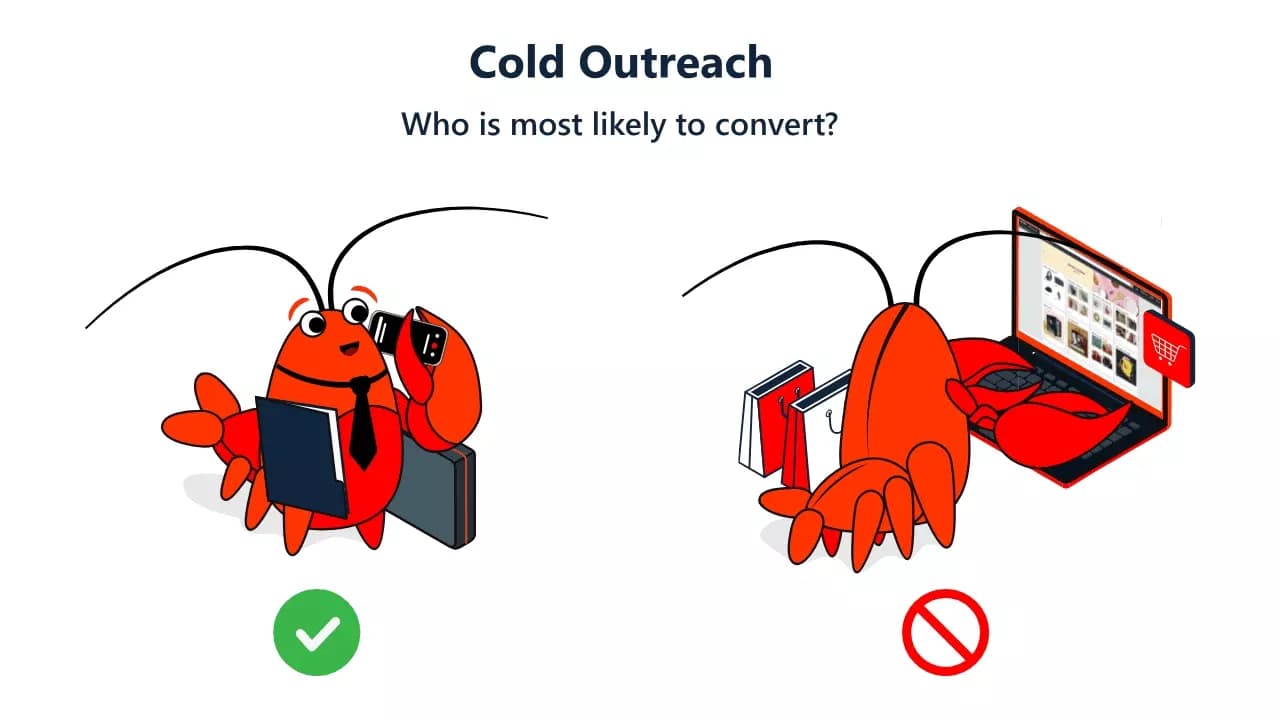 Cold Outreach

Who is most likely to convert?